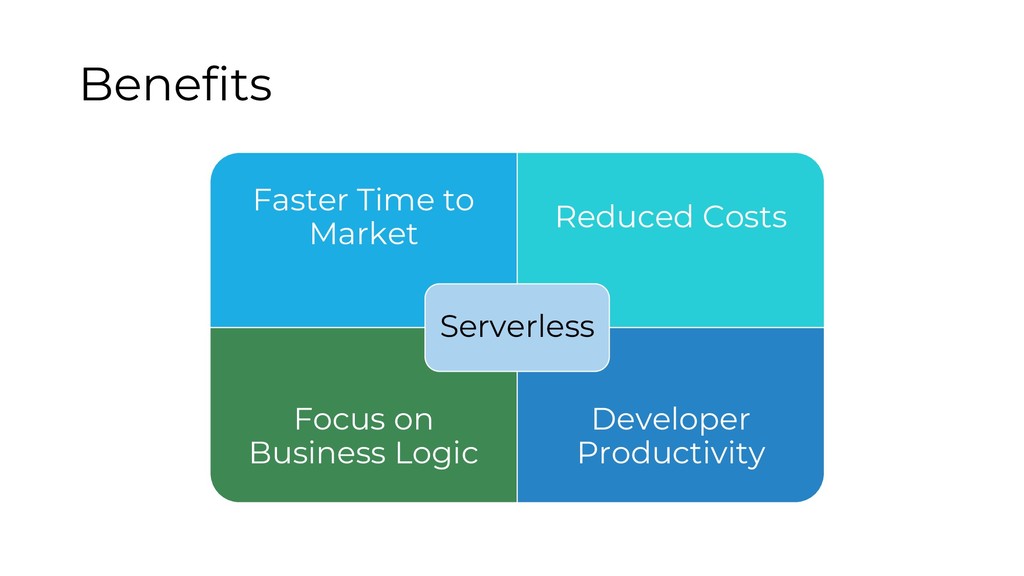 Benefits

Faster Time to Market

Reduced Costs

Serverless

Focus on Business Logic

Developer Productivity